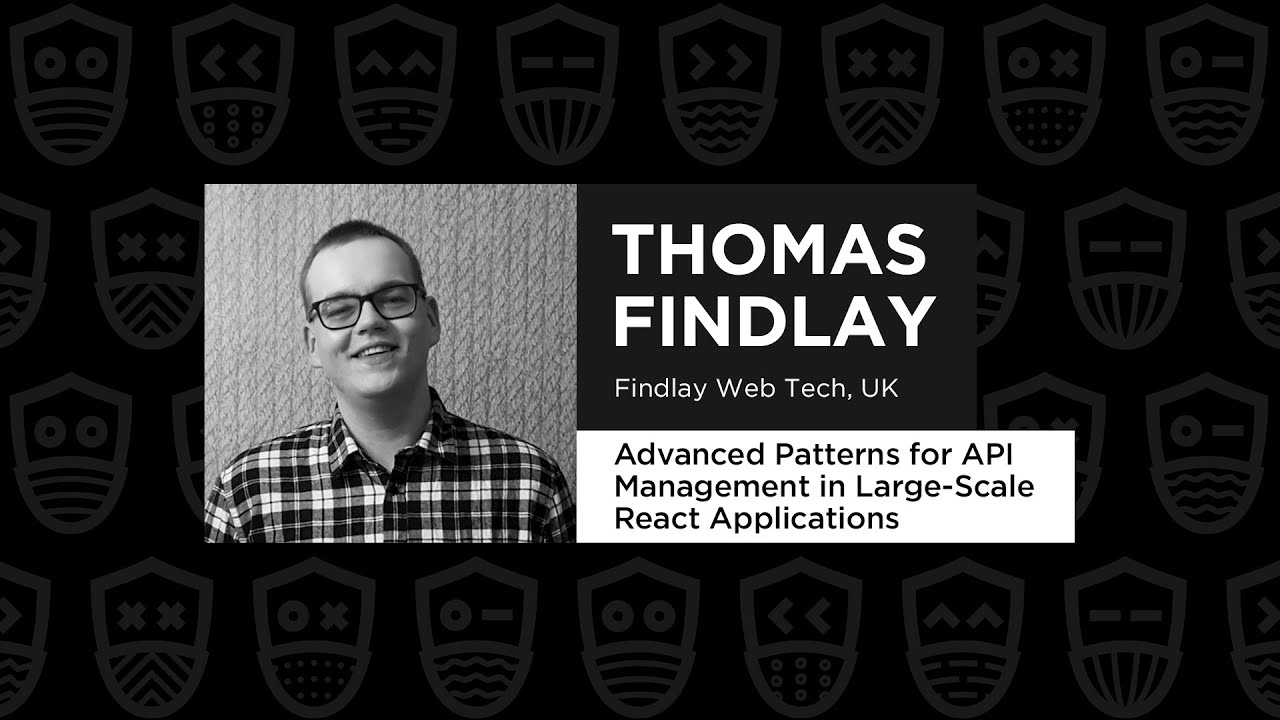 THOMAS FINDLAY

Findlay Web Tech, UK

Advanced Patterns for API Management in Large-Scale React Applications